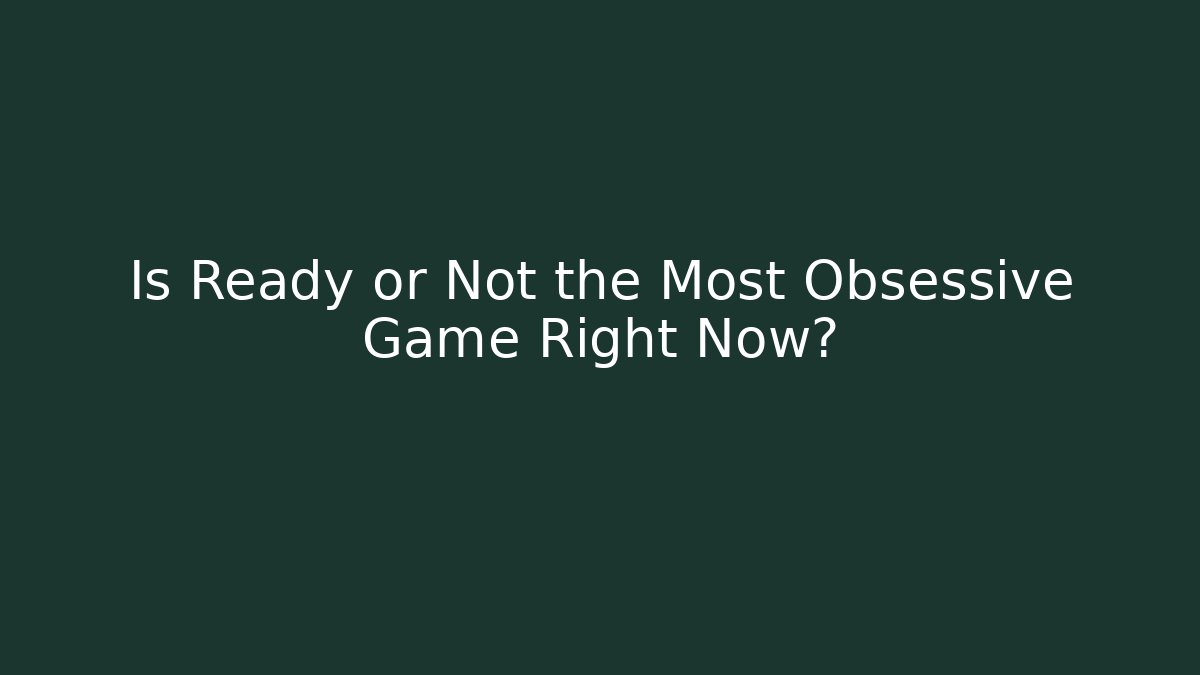 Is Ready or Not the Most Obsessive Game Right Now?